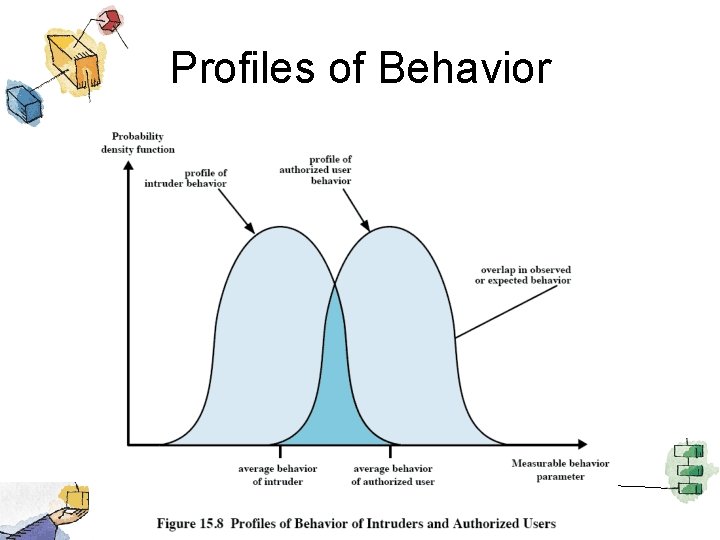 Profiles of Behavior

Probability density function

profile of intruder behavior

profile of authorized user behavior

overlap in observed or expected behavior

average behavior of intruder

average behavior of authorized user

Measurable behavior parameter

Figure 15.8 Profiles of Behavior of Intruders and Authorized Users